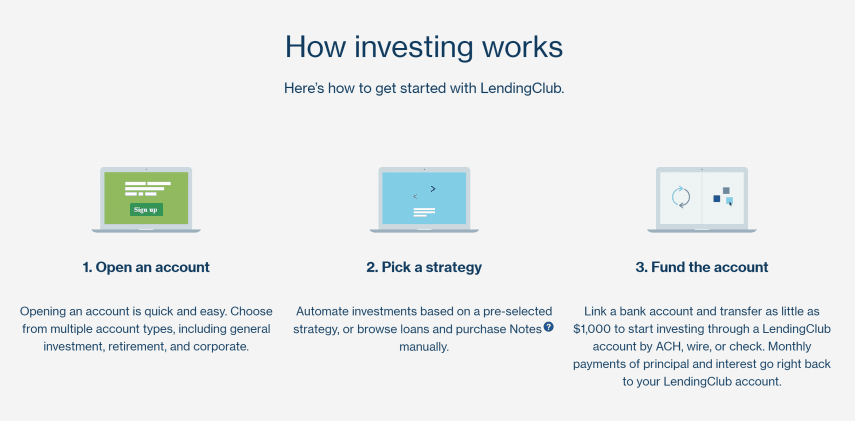 How investing works

Here's how to get started with LendingClub.

Sign up

1. Open an account

Opening an account is quick and easy. Choose from multiple account types, including general investment, retirement, and corporate.

2. Pick a strategy

Automate investments based on a pre-selected strategy, or browse loans and purchase Notes ? manually.

3. Fund the account

Link a bank account and transfer as little as $1,000 to start investing through a LendingClub account by ACH, wire, or check. Monthly payments of principal and interest go right back to your LendingClub account.